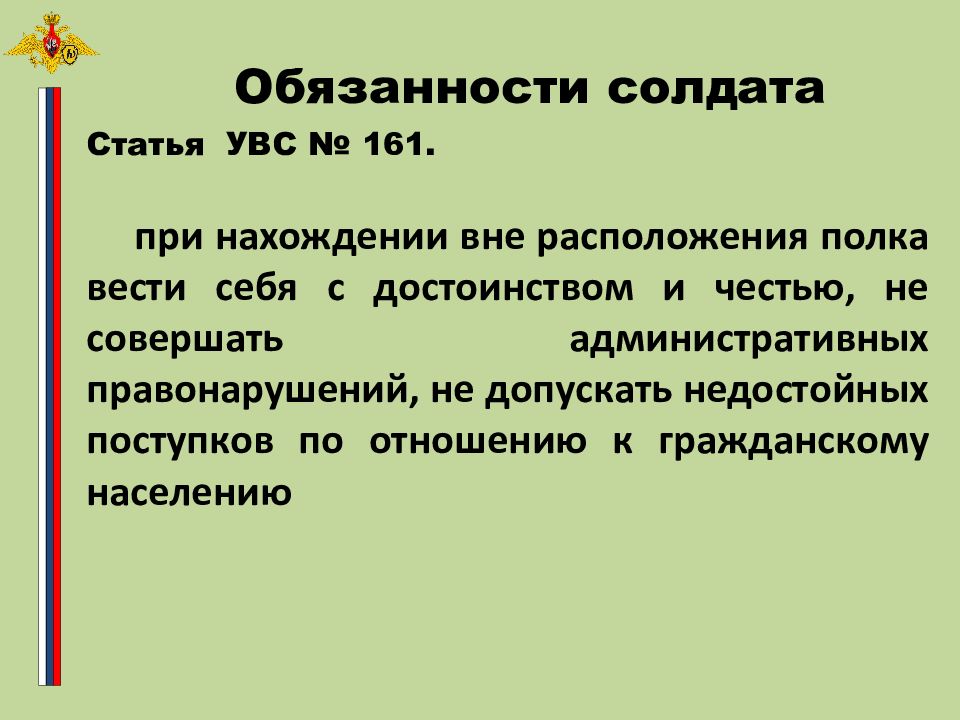 Обязанности солдата

Статья УВС № 161.

при нахождении вне расположения полка вести себя с достоинством и честью, не совершать административных правонарушений, не допускать недостойных поступков по отношению к гражданскому населению